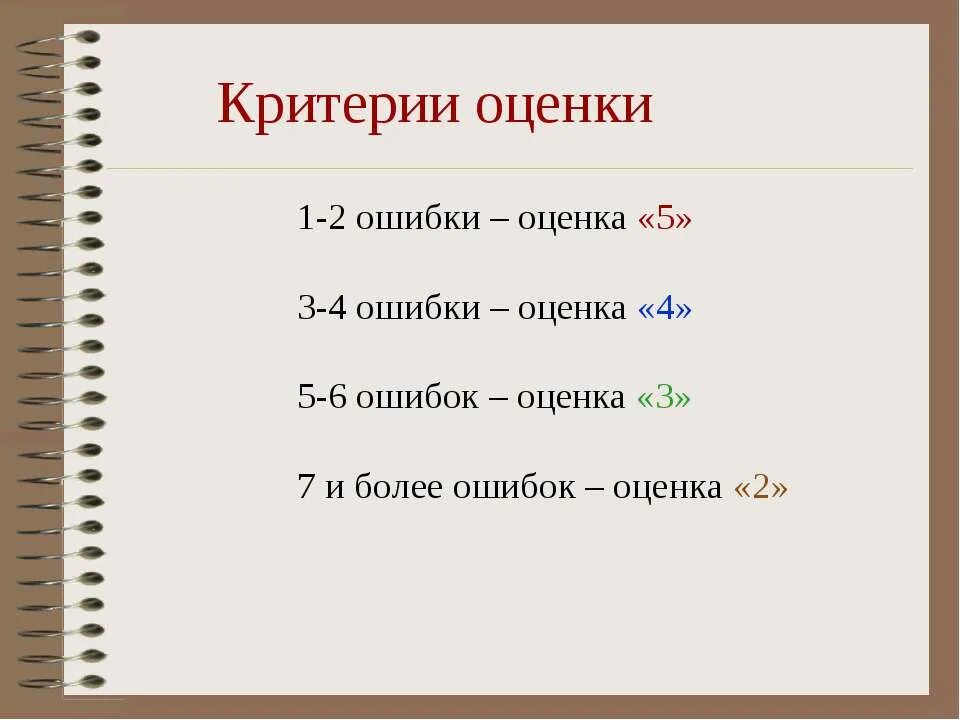 Критерии оценки

1-2 ошибки – оценка «5»

3-4 ошибки – оценка «4»

5-6 ошибок – оценка «3»

7 и более ошибок – оценка «2»